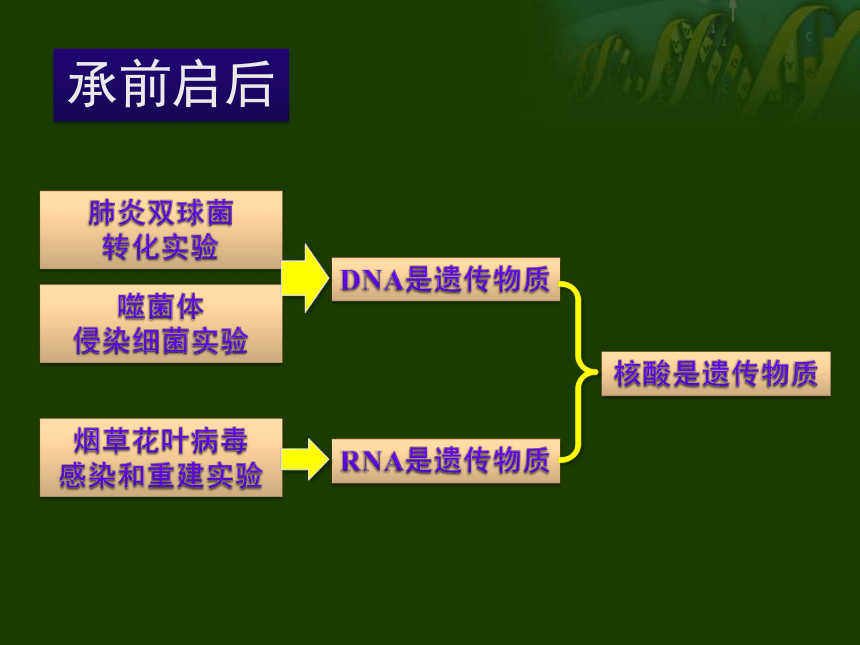 承前启后

肺炎双球菌
转化实验

噬菌体
侵染细菌实验

DNA是遗传物质

烟草花叶病毒
感染和重建实验

RNA是遗传物质

核酸是遗传物质